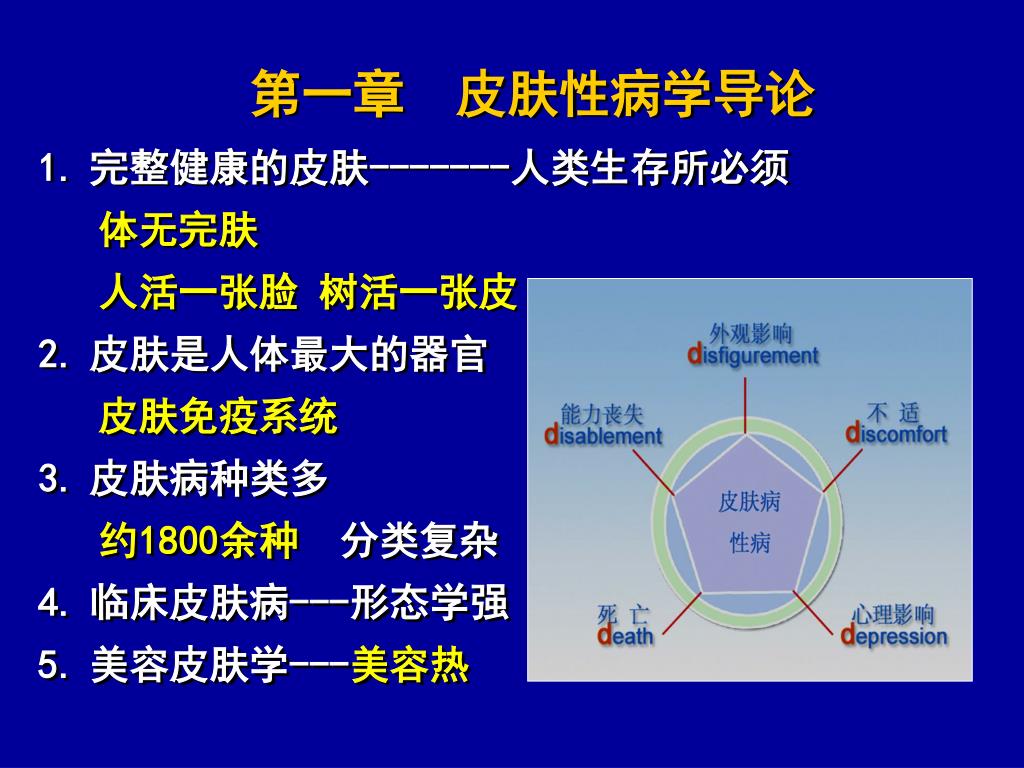 第一章　皮肤性病学导论

1. 完整健康的皮肤--------人类生存所必须

体无完肤

人活一张脸 树活一张皮

2. 皮肤是人体最大的器官

皮肤免疫系统

3. 皮肤病种类多

约1800余种　分类复杂

4. 临床皮肤病---形态学强

5. 美容皮肤学---美容热

外观影响
disfigurement

能力丧失
disablement

不 适
discomfort

皮肤病
性病

死 亡
death

心理影响
depression